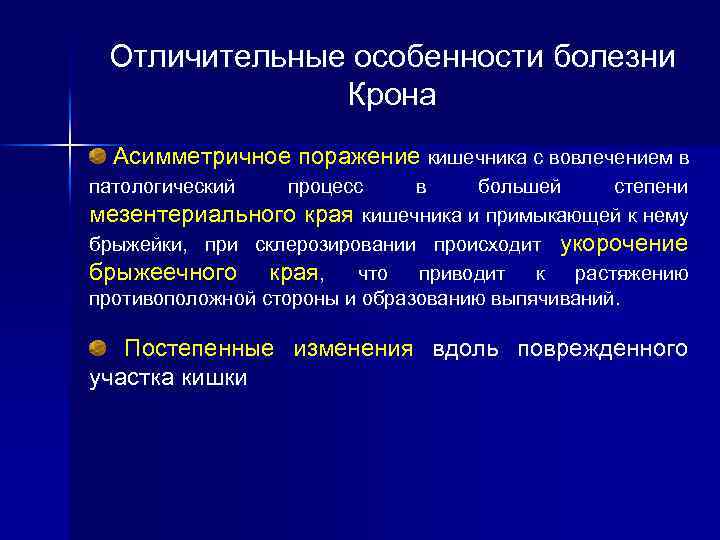 Отличительные особенности болезни Крона

Асимметричное поражение кишечника с вовлечением в патологический процесс в большей степени мезентериального края кишечника и примыкающей к нему брыжейки, при склерозировании происходит укорочение брыжеечного края, что приводит к растяжению противоположной стороны и образованию выпячиваний.

Постепенные изменения вдоль поврежденного участка кишки